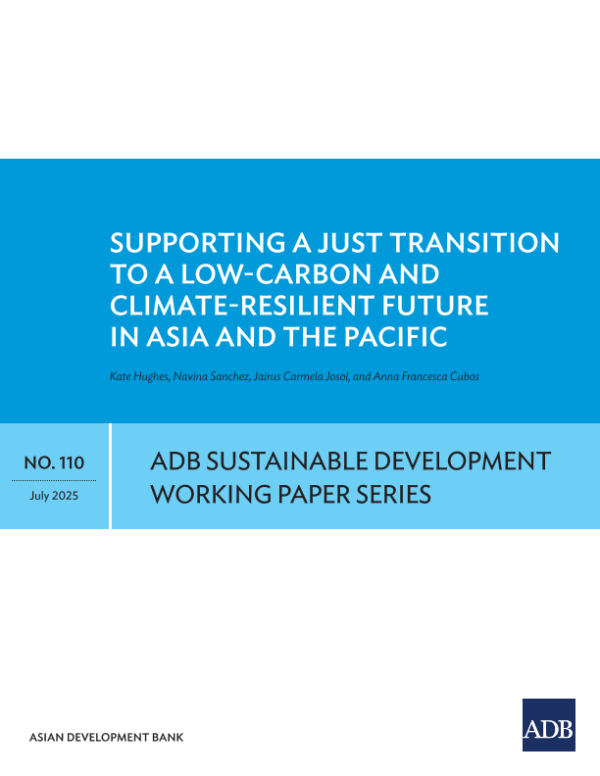 SUPPORTING A JUST TRANSITION TO A LOW-CARBON AND CLIMATE-RESILIENT FUTURE IN ASIA AND THE PACIFIC

Kate Hughes, Navina Sanchez, Jairus Carmela Josol, and Anna Francesca Cubos

NO. 110

July 2025

ADB SUSTAINABLE DEVELOPMENT WORKING PAPER SERIES

ASIAN DEVELOPMENT BANK

ADB